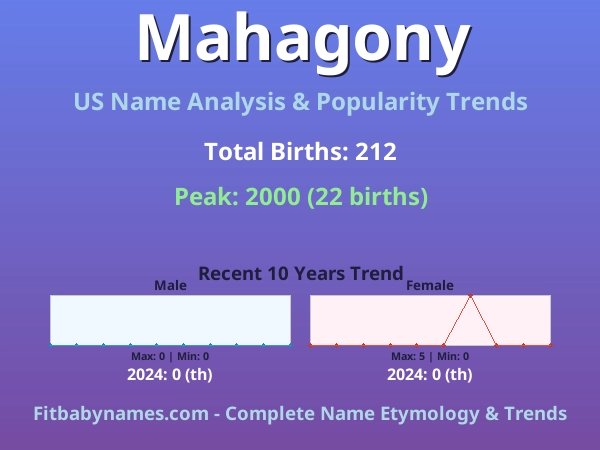 Mahagony

US Name Analysis & Popularity Trends

Total Births: 212

Peak: 2000 (22 births)

Recent 10 Years Trend

Male

Max: 0 | Min: 0

2024: 0 (th)

Female

Max: 5 | Min: 0

2024: 0 (th)

Fitbabynames.com - Complete Name Etymology & Trends